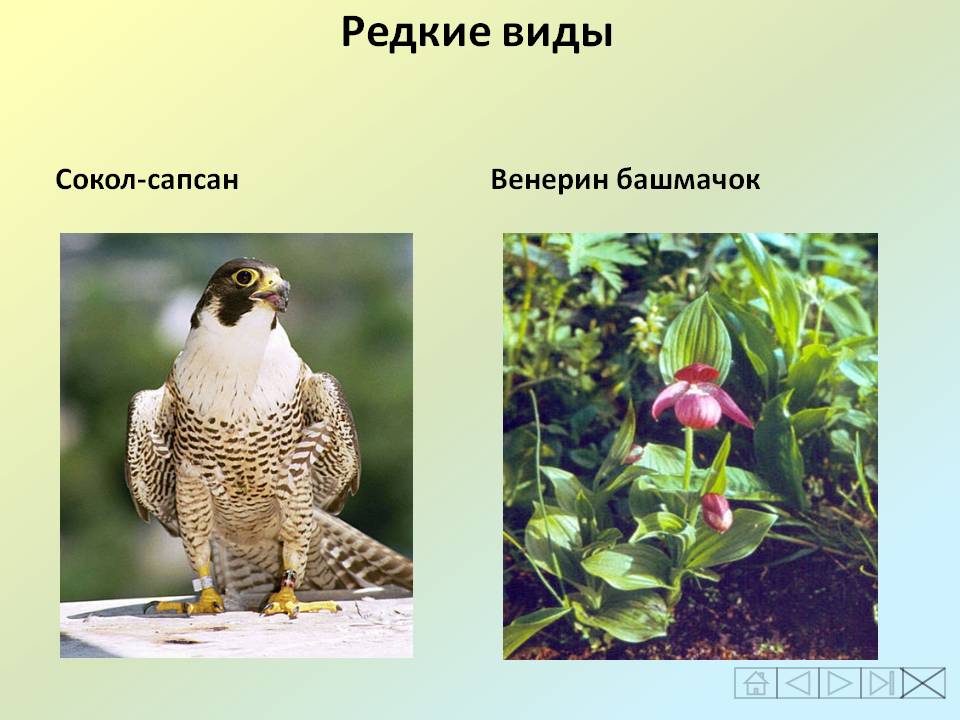 Редкие виды

Сокол-сапсан

Венерин башмачок